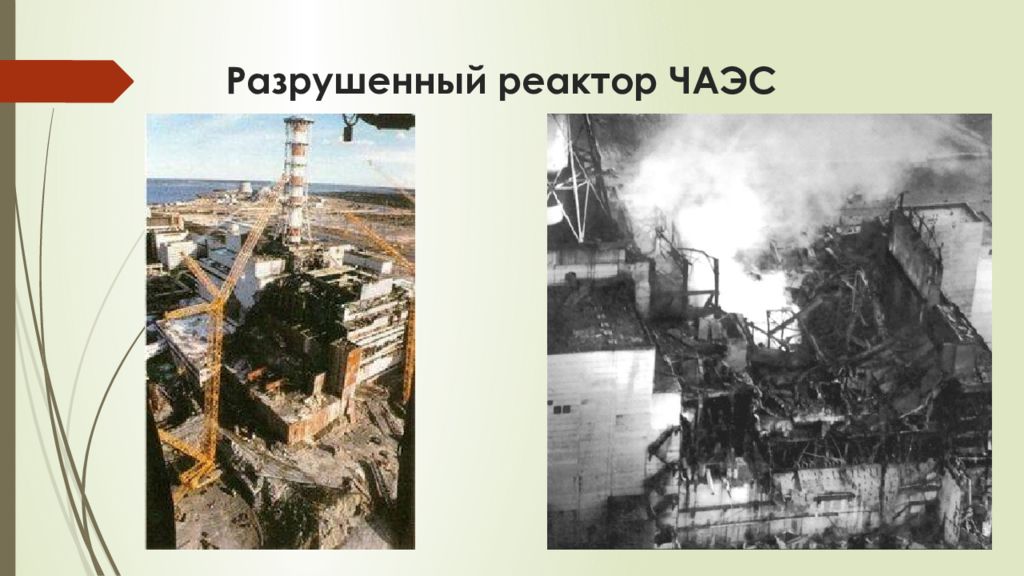 Разрушенный реактор ЧАЭС